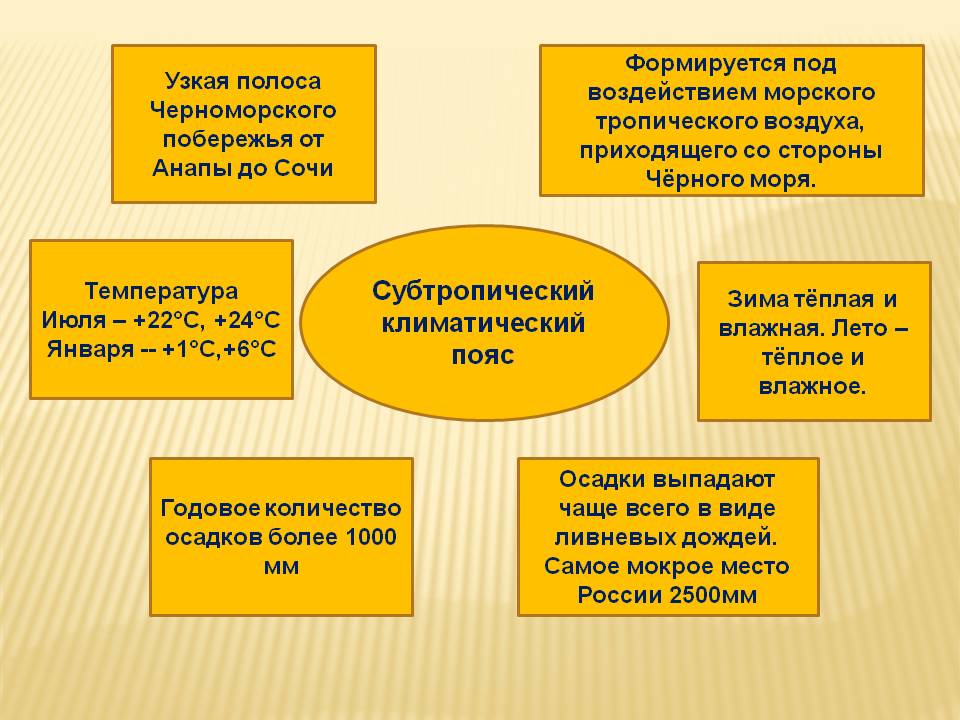 Узкая полоса Черноморского побережья от Анапы до Сочи

Формируется под воздействием морского тропического воздуха, приходящего со стороны Чёрного моря.

Температура Июля – +22°С, +24°С Января -- +1°С,+6°С

Субтропический климатический пояс

Зима тёплая и влажная. Лето – тёплое и влажное.

Годовое количество осадков более 1000 мм

Осадки выпадают чаще всего в виде ливневых дождей. Самое мокрое место России 2500мм